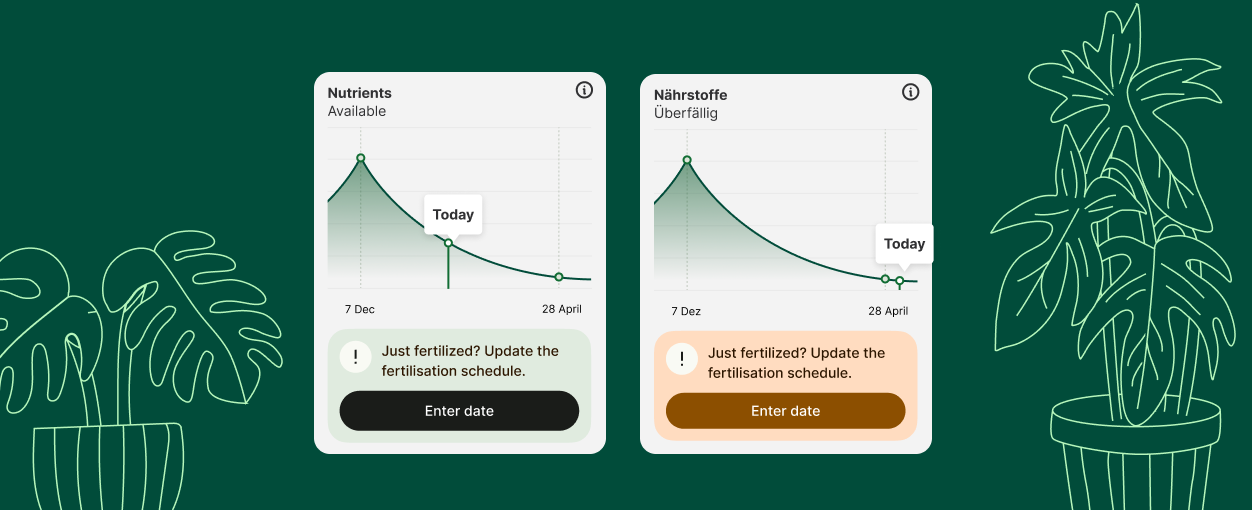 Nutrients
Available

Today

7 Dec

28 April

! Just fertilized? Update the fertilisation schedule.

Enter date

Nährstoffe
Überfällig

Today

7 Dez

28 April

! Just fertilized? Update the fertilisation schedule.

Enter date